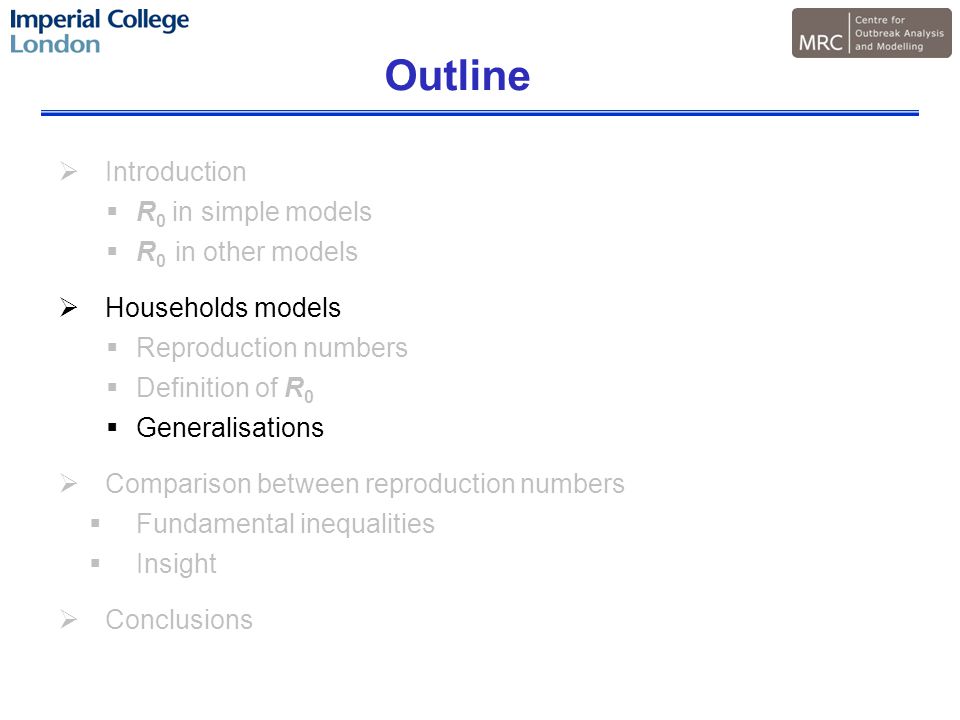 Imperial College London

MRC Centre for Outbreak Analysis and Modelling

Outline

➢ Introduction
▪ $R_0$ in simple models
▪ $R_0$ in other models

➢ Households models
▪ Reproduction numbers
▪ Definition of $R_0$
▪ Generalisations

➢ Comparison between reproduction numbers
▪ Fundamental inequalities
▪ Insight

➢ Conclusions